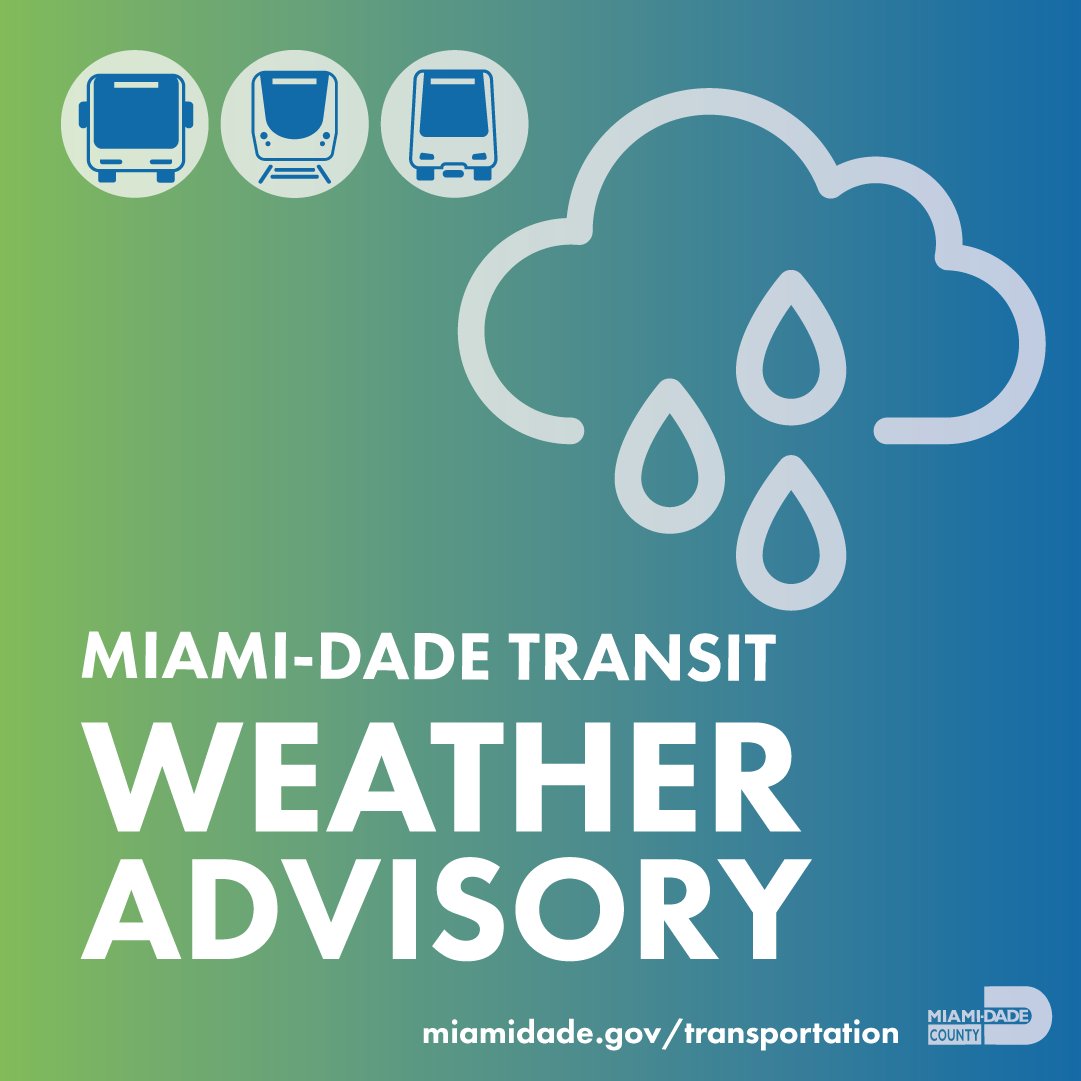 MIAMI-DADE TRANSIT

WEATHER ADVISORY

miamidade.gov/transportation

MIAMI-DADE COUNTY